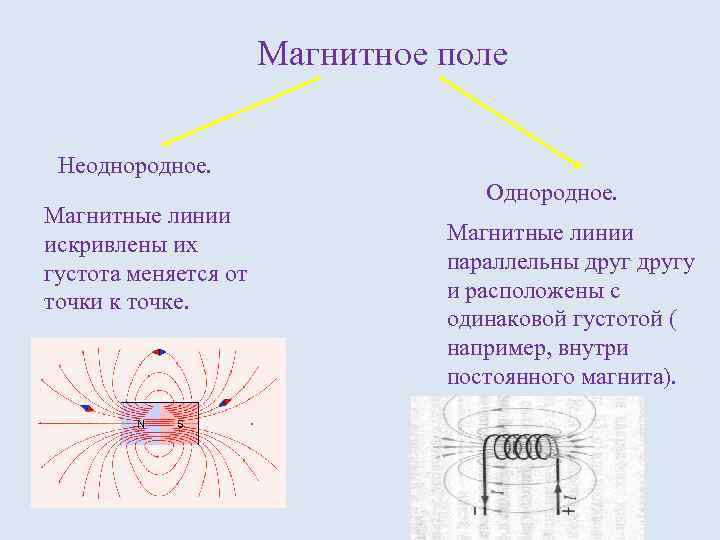 Магнитное поле

Неоднородное.

Магнитные линии искривлены их густота меняется от точки к точке.

N S

Однородное.

Магнитные линии параллельны друг другу и расположены с одинаковой густотой ( например, внутри постоянного магнита).

I I

− +